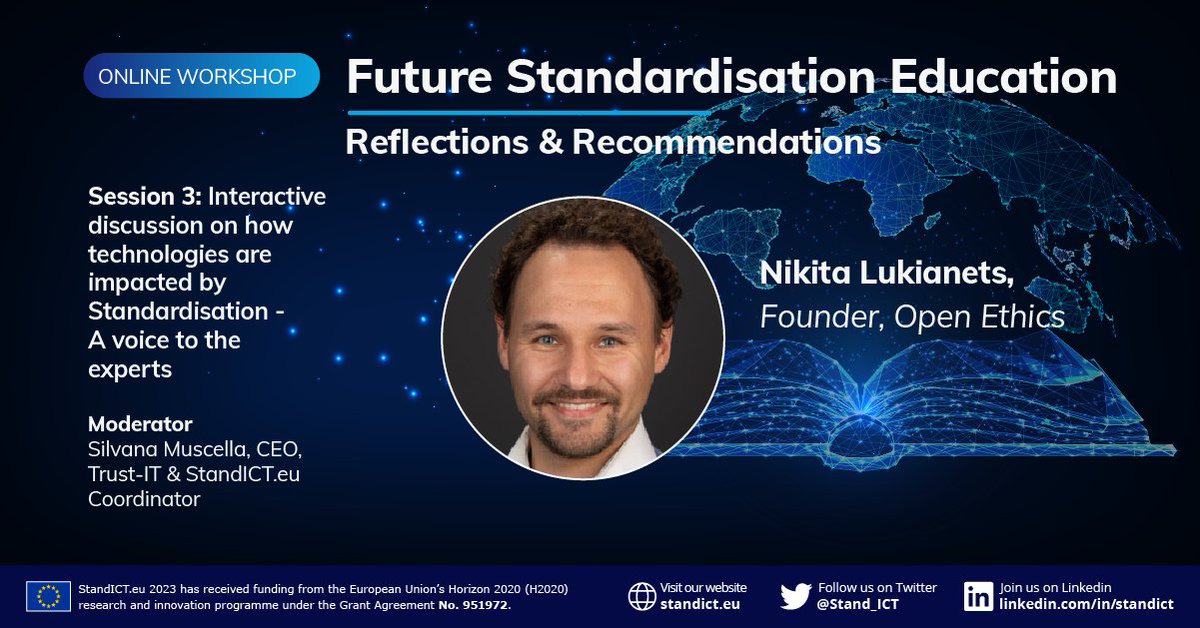 ONLINE WORKSHOP

Future Standardisation Education

Reflections & Recommendations

Session 3: Interactive discussion on how technologies are impacted by Standardisation - A voice to the experts

Moderator
Silvana Muscella, CEO, Trust-IT & StandICT.eu Coordinator

Nikita Lukianets,
Founder, Open Ethics

StandICT.eu 2023 has received funding from the European Union's Horizon 2020 (H2020) research and innovation programme under the Grant Agreement No. 951972.

Visit our website
standict.eu

Follow us on Twitter
@Stand_ICT

Join us on Linkedin
linkedin.com/in/standict